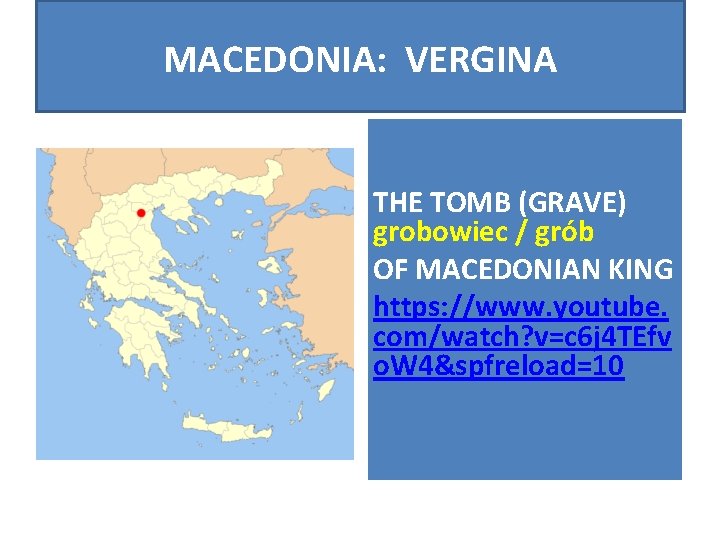 MACEDONIA: VERGINA

THE TOMB (GRAVE)
grobowiec / grób
OF MACEDONIAN KING
https://www.youtube.com/watch?v=c6j4TEfvoW4&spfreload=10